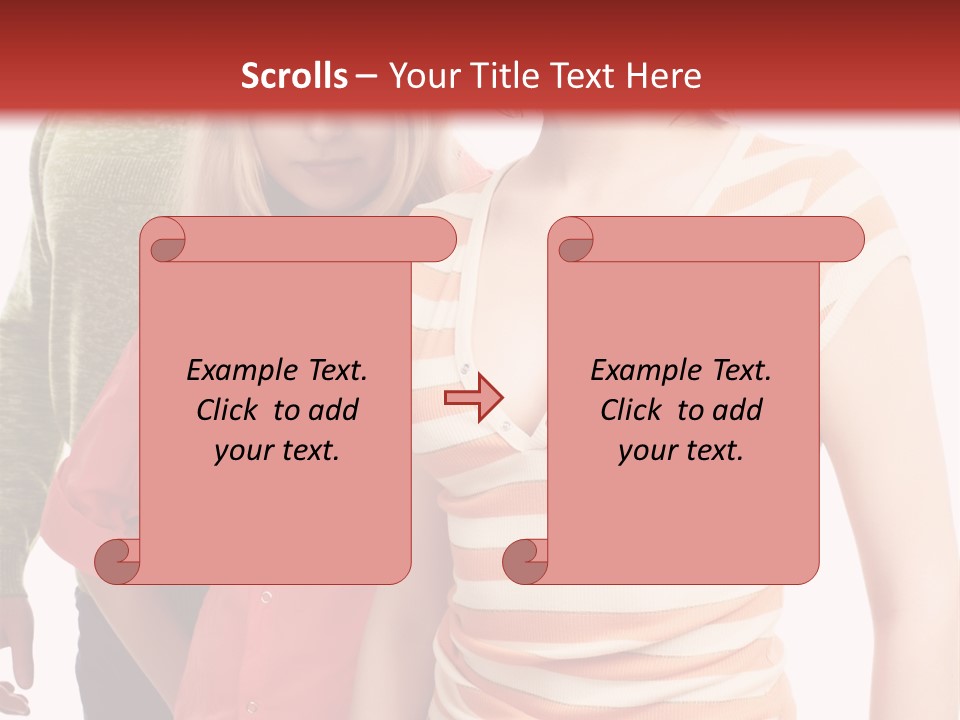 Scrolls – Your Title Text Here

Example Text. Click to add your text.

Example Text. Click to add your text.